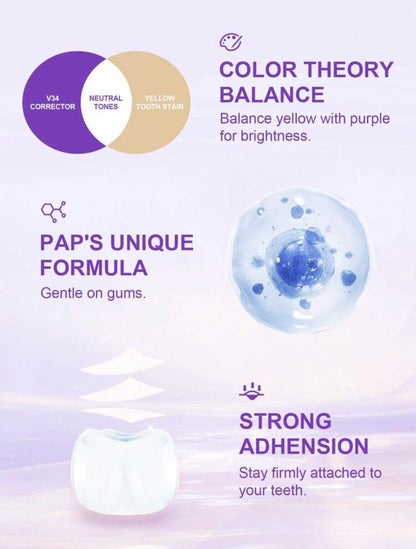 V34 CORRECTOR

NEUTRAL TONES

YELLOW TOOTH STAIN

COLOR THEORY BALANCE

Balance yellow with purple for brightness.

PAP'S UNIQUE FORMULA

Gentle on gums.

STRONG ADHENSION

Stay firmly attached to your teeth.